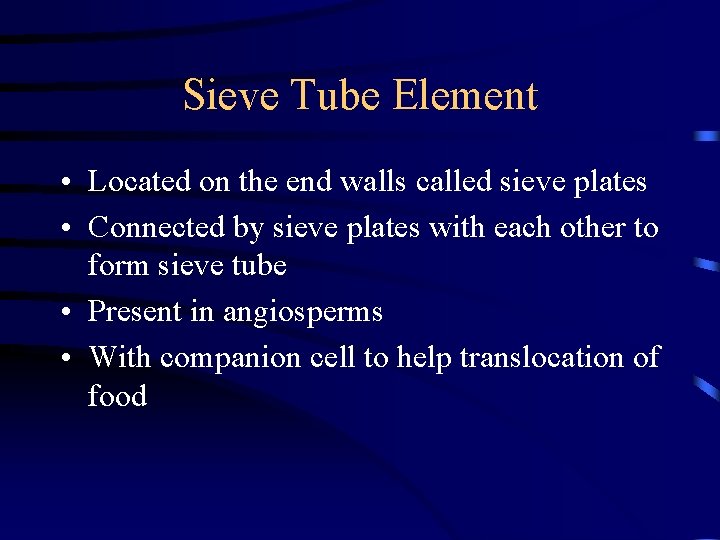 Sieve Tube Element

• Located on the end walls called sieve plates
• Connected by sieve plates with each other to form sieve tube
• Present in angiosperms
• With companion cell to help translocation of food